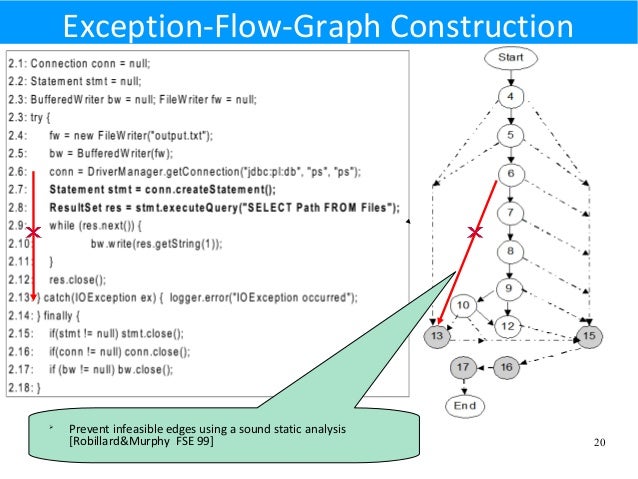 Exception-Flow-Graph Construction

2.1: Connection conn = null;
2.2: Statement stmt = null;
2.3: BufferedWriter bw = null; FileWriter fw = null;
2.3: try {
2.4: fw = new FileWriter("output.txt");
2.5: bw = BufferedWriter(fw);
2.6: conn = DriverManager.getConnection("jdbc:pl:db", "ps", "ps");
2.7: Statement stmt = conn.createStatement();
2.8: ResultSet res = stmt.executeQuery("SELECT Path FROM Files");
2.9: while (res.next()) {
2.10: bw.write(res.getString(1));
2.11: }
2.12: res.close();
2.13: } catch(IOException ex) { logger.error("IOException occurred");
2.14: } finally {
2.15: if(stmt != null) stmt.close();
2.16: if(conn != null) conn.close();
2.17: if (bw != null) bw.close();
2.18: }

Start
4
5
6
7
8
9
10
12
13
15
17
16
End

Prevent infeasible edges using a sound static analysis [Robillard&Murphy FSE 99]

20